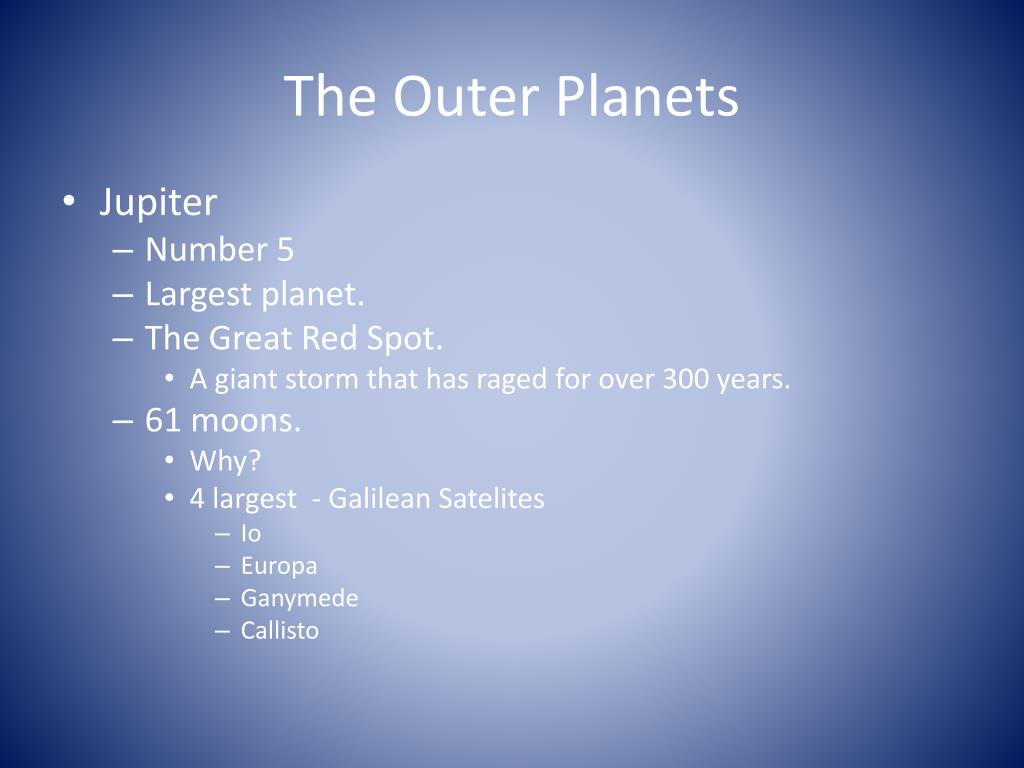 The Outer Planets

• Jupiter
– Number 5
– Largest planet.
– The Great Red Spot.
• A giant storm that has raged for over 300 years.
– 61 moons.
• Why?
• 4 largest - Galilean Satelites
– Io
– Europa
– Ganymede
– Callisto